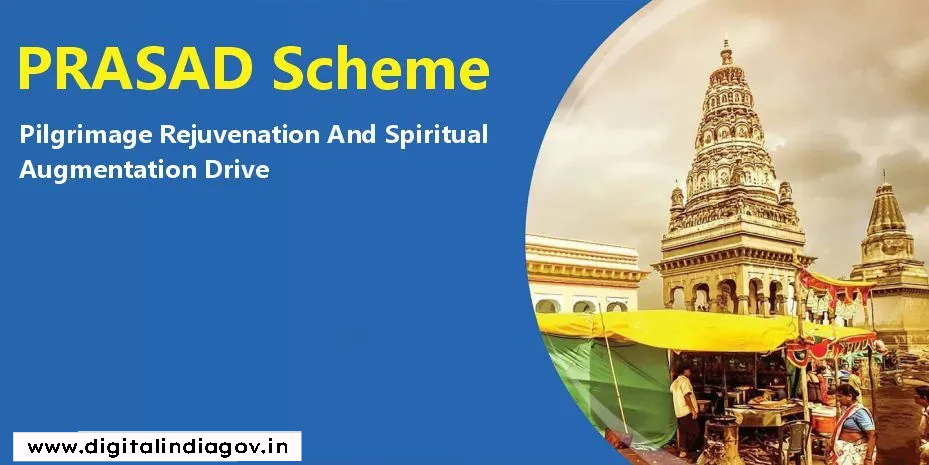 PRASAD Scheme

Pilgrimage Rejuvenation And Spiritual Augmentation Drive

www.digitalindiagov.in